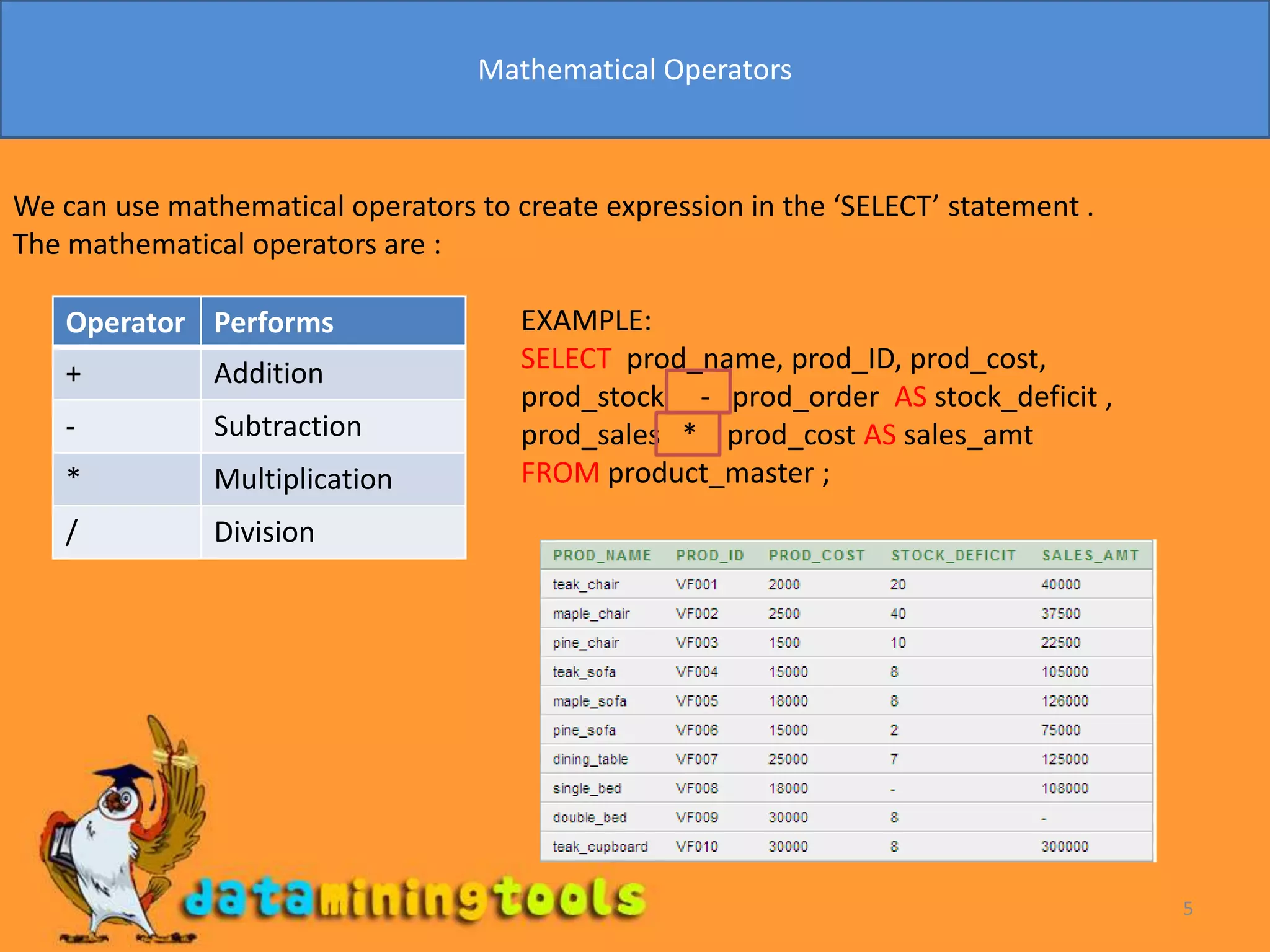 Mathematical Operators

We can use mathematical operators to create expression in the ‘SELECT’ statement .
The mathematical operators are :

| Operator | Performs |
|---|---|
| + | Addition |
| - | Subtraction |
| * | Multiplication |
| / | Division |

EXAMPLE:
SELECT prod_name, prod_ID, prod_cost, prod_stock - prod_order AS stock_deficit , prod_sales * prod_cost AS sales_amt
FROM product_master ;

| PROD_NAME | PROD_ID | PROD_COST | STOCK_DEFICIT | SALES_AMT |
|---|---|---|---|---|
| teak_chair | VF001 | 2000 | 20 | 40000 |
| maple_chair | VF002 | 2500 | 40 | 37500 |
| pine_chair | VF003 | 1500 | 10 | 22500 |
| teak_sofa | VF004 | 15000 | 8 | 105000 |
| maple_sofa | VF005 | 18000 | 8 | 126000 |
| pine_sofa | VF006 | 15000 | 2 | 75000 |
| dining_table | VF007 | 25000 | 7 | 125000 |
| single_bed | VF008 | 18000 | - | 108000 |
| double_bed | VF009 | 30000 | 8 | - |
| teak_cupboard | VF010 | 30000 | 8 | 300000 |

dataminingtools

5